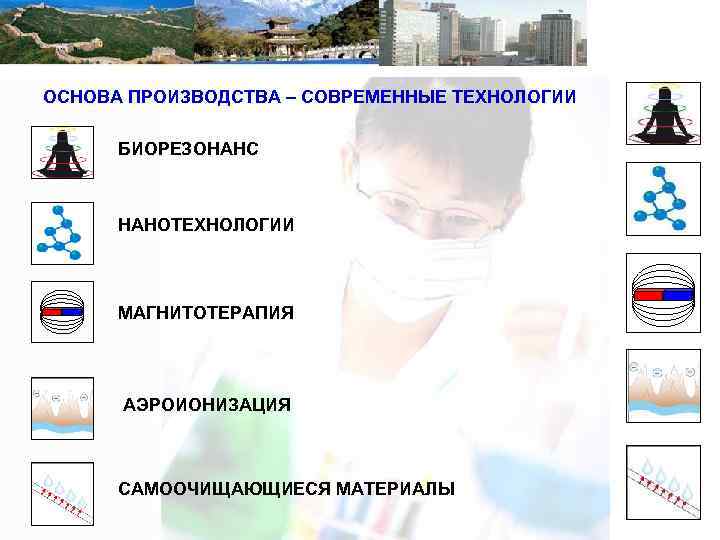 ОСНОВА ПРОИЗВОДСТВА – СОВРЕМЕННЫЕ ТЕХНОЛОГИИ

БИОРЕЗОНАНС

НАНОТЕХНОЛОГИИ

МАГНИТОТЕРАПИЯ

АЭРОИОНИЗАЦИЯ

САМООЧИЩАЮЩИЕСЯ МАТЕРИАЛЫ